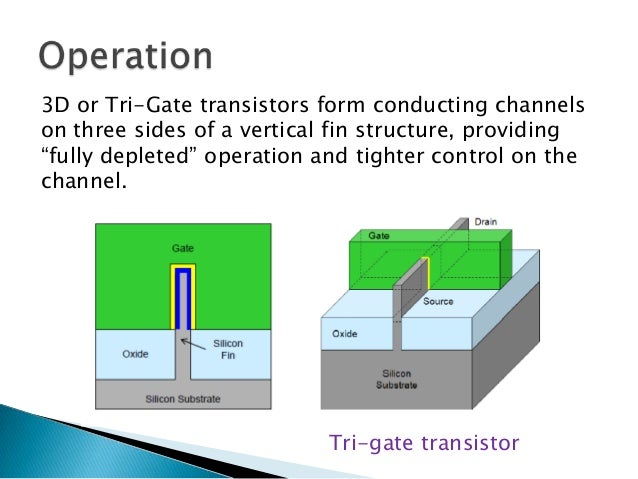 Operation

3D or Tri-Gate transistors form conducting channels on three sides of a vertical fin structure, providing “fully depleted” operation and tighter control on the channel.

Gate

Oxide

Silicon Fin

Silicon Substrate

Drain

Gate

Source

Oxide

Silicon Substrate

Tri-gate transistor